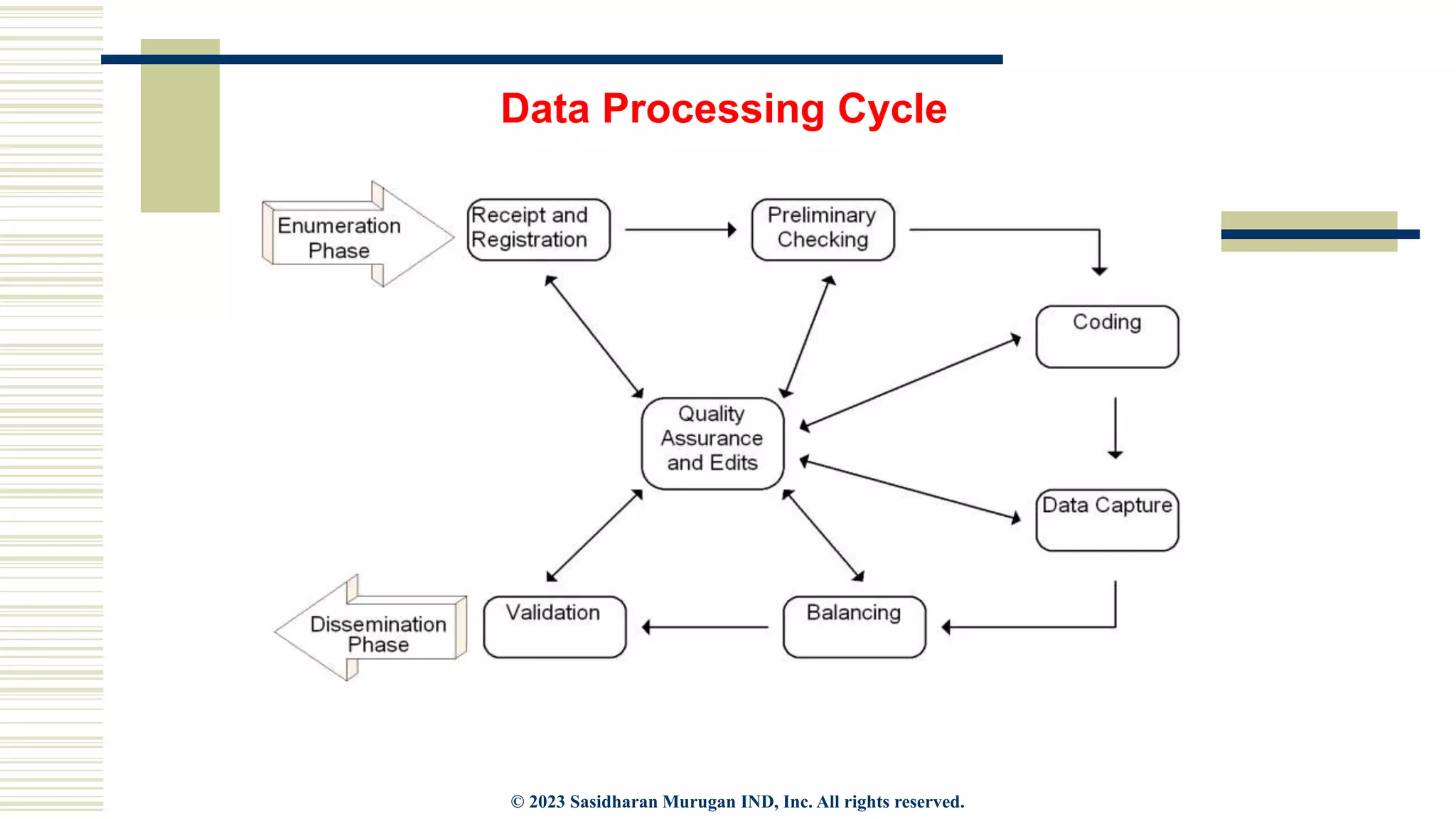 Data Processing Cycle

Enumeration Phase

Receipt and Registration

Preliminary Checking

Coding

Quality Assurance and Edits

Data Capture

Dissemination Phase

Validation

Balancing

© 2023 Sasidharan Murugan IND, Inc. All rights reserved.